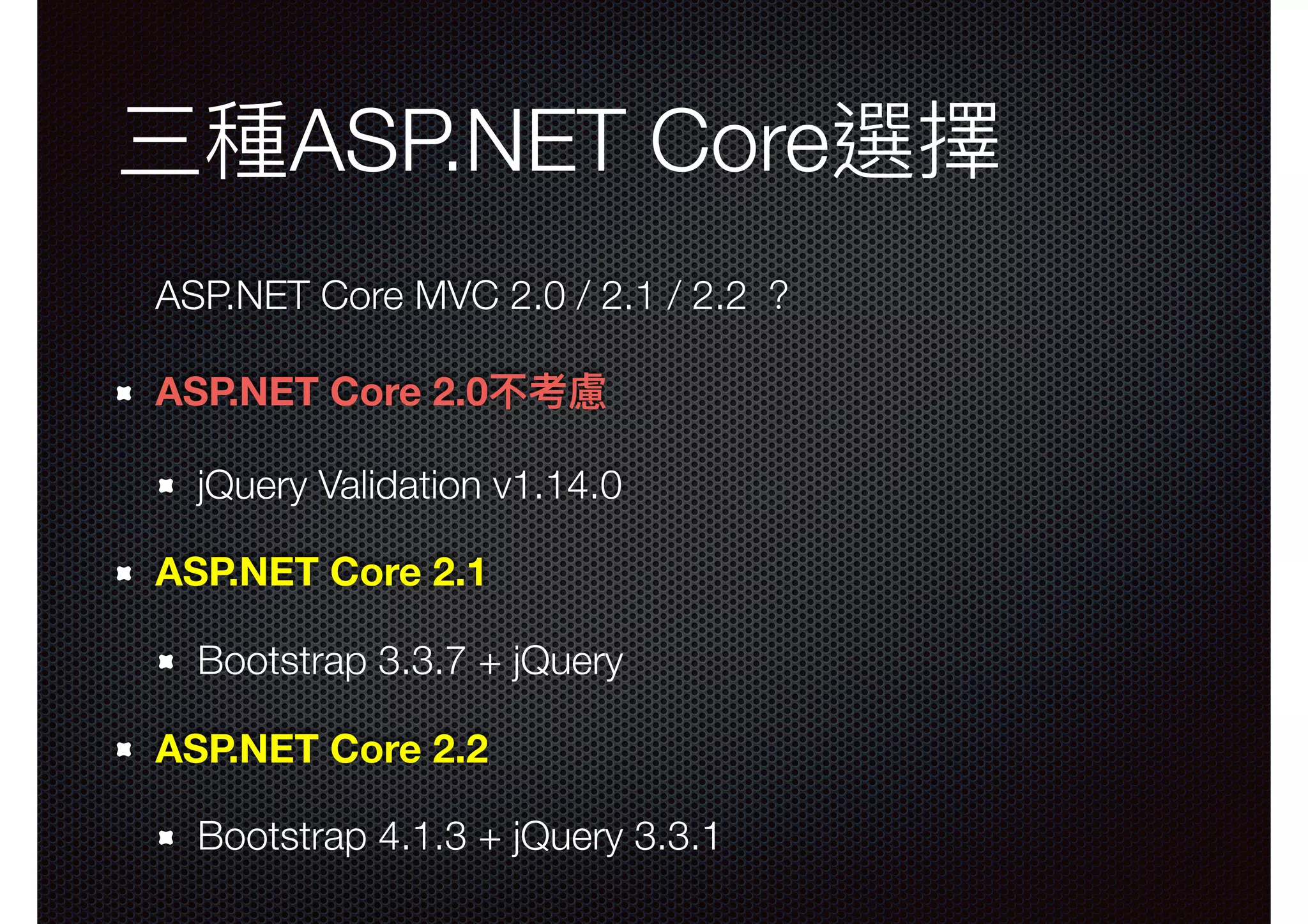 三種ASP.NET Core選擇

ASP.NET Core MVC 2.0 / 2.1 / 2.2 ？

ASP.NET Core 2.0不考慮

jQuery Validation v1.14.0

ASP.NET Core 2.1

Bootstrap 3.3.7 + jQuery

ASP.NET Core 2.2

Bootstrap 4.1.3 + jQuery 3.3.1